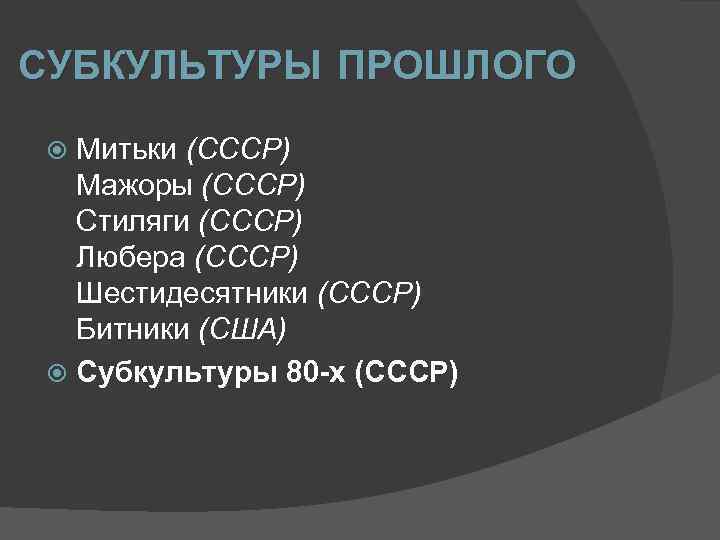 СУБКУЛЬТУРЫ ПРОШЛОГО

Митьки (СССР)
Мажоры (СССР)
Стиляги (СССР)
Любера (СССР)
Шестидесятники (СССР)
Битники (США)

Субкультуры 80-х (СССР)